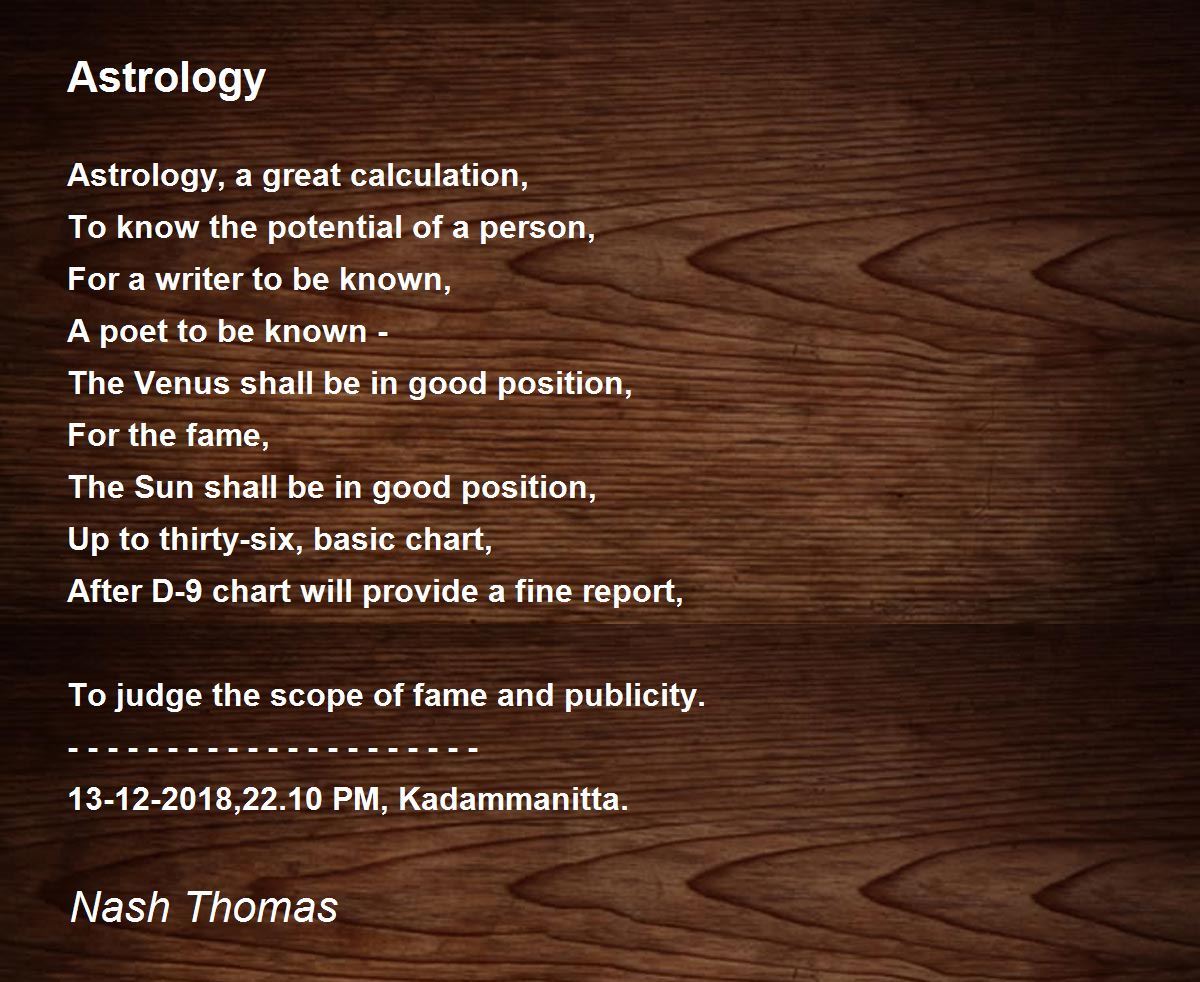 Astrology

Astrology, a great calculation,
To know the potential of a person,
For a writer to be known,
A poet to be known -
The Venus shall be in good position,
For the fame,
The Sun shall be in good position,
Up to thirty-six, basic chart,
After D-9 chart will provide a fine report,

To judge the scope of fame and publicity.
- - - - - - - - - - - - - - - - - - - - -
13-12-2018,22.10 PM, Kadammanitta.

Nash Thomas